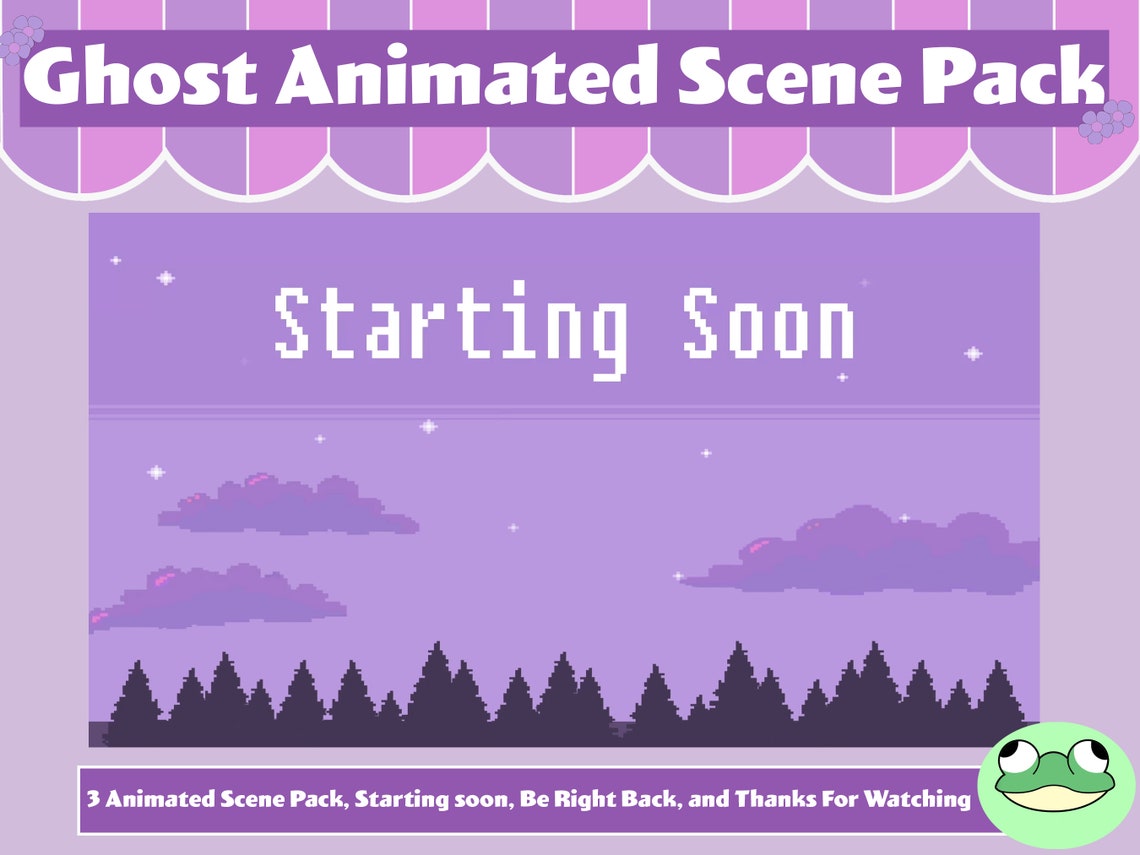 Ghost Animated Scene Pack

Starting Soon

3 Animated Scene Pack, Starting soon, Be Right Back, and Thanks For Watching